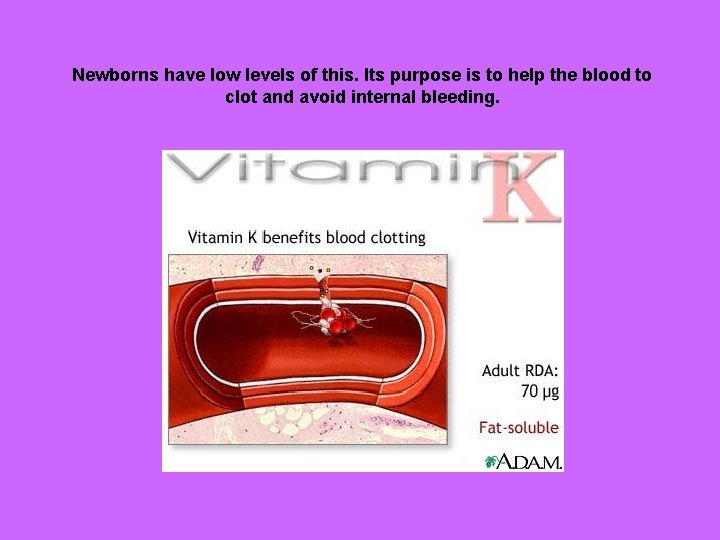 Newborns have low levels of this. Its purpose is to help the blood to clot and avoid internal bleeding.

Vitamin K

Vitamin K benefits blood clotting

Adult RDA: 70 µg

Fat-soluble

A.D.A.M.